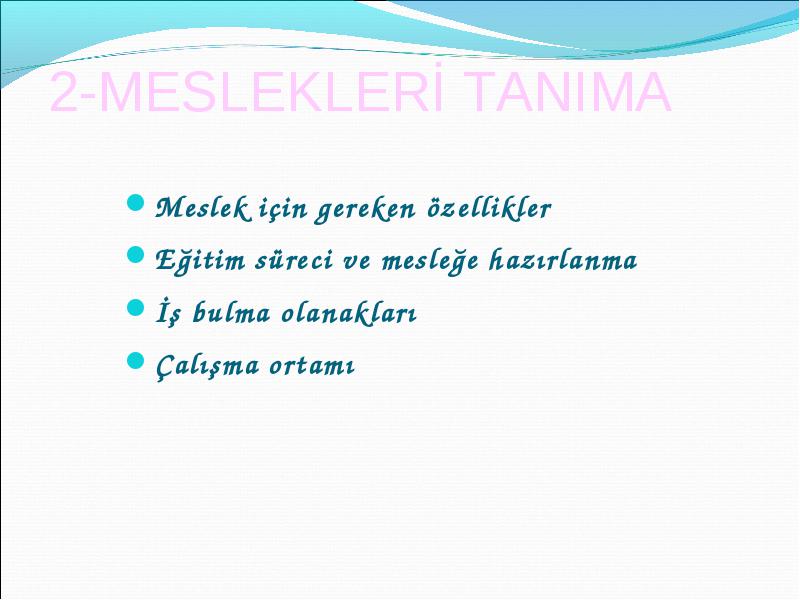 2-MESLEKLERİ TANIMA

Meslek için gereken özellikler
Eğitim süreci ve mesleğe hazırlanma
İş bulma olanakları
Çalışma ortamı